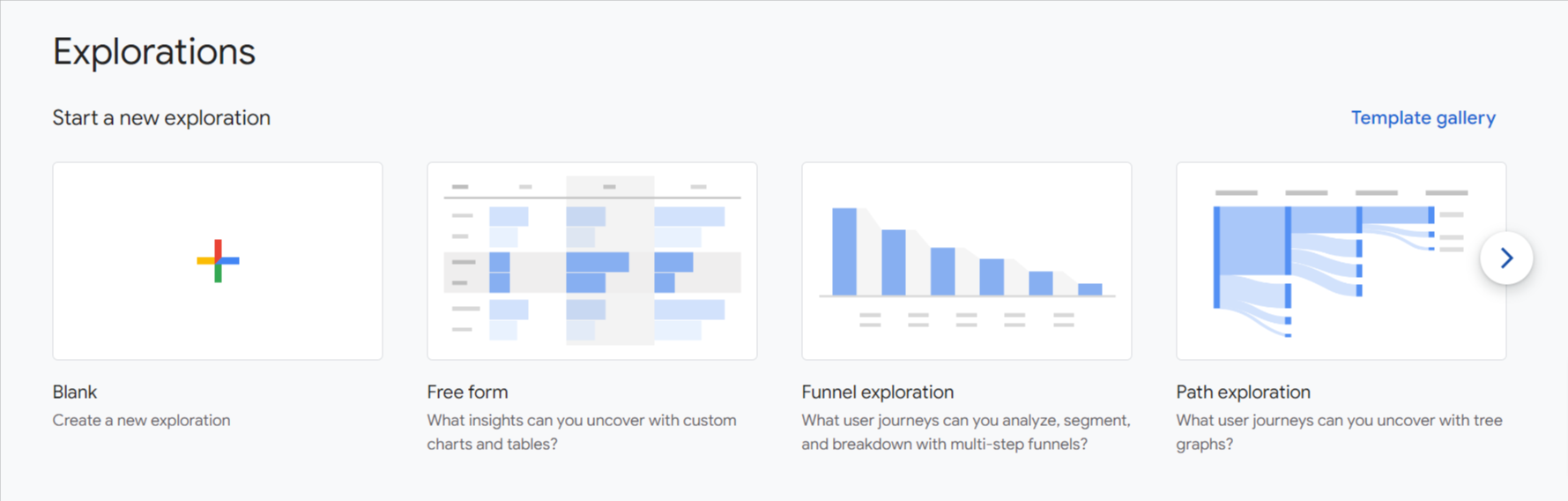 Explorations

Start a new exploration

Template gallery

Blank
Create a new exploration

Free form
What insights can you uncover with custom charts and tables?

Funnel exploration
What user journeys can you analyze, segment, and breakdown with multi-step funnels?

Path exploration
What user journeys can you uncover with tree graphs?